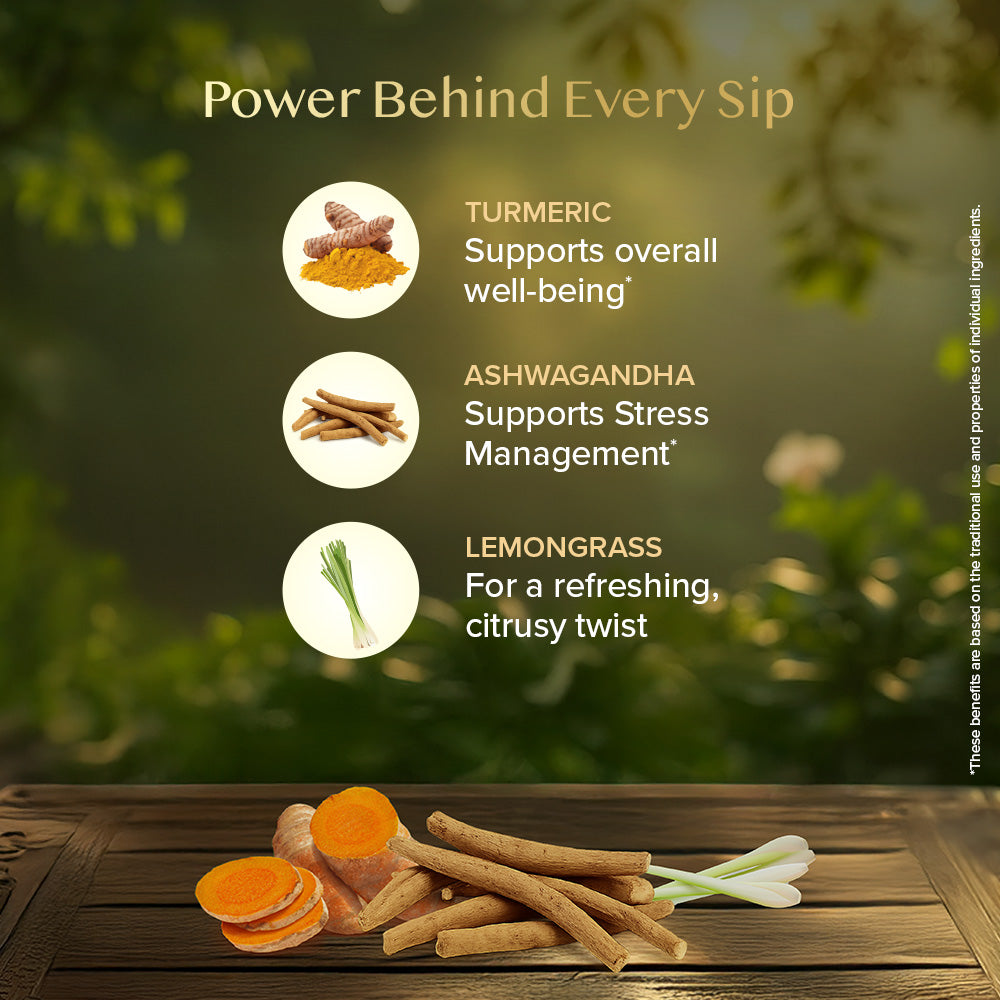 Power Behind Every Sip

TURMERIC
Supports overall well-being*

ASHWAGANDHA
Supports Stress Management*

LEMONGRASS
For a refreshing, citrusy twist

*These benefits are based on the traditional use and properties of individual ingredients.